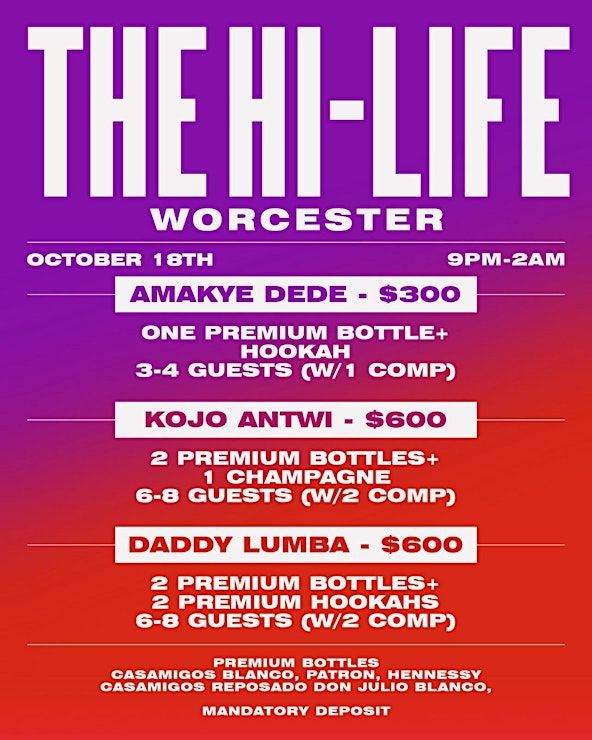 THE HI-LIFE
WORCESTER

OCTOBER 18TH
9PM-2AM

AMAKYE DEDE - $300

ONE PREMIUM BOTTLE+
HOOKAH
3-4 GUESTS (W/1 COMP)

KOJO ANTWI - $600

2 PREMIUM BOTTLES+
1 CHAMPAGNE
6-8 GUESTS (W/2 COMP)

DADDY LUMBA - $600

2 PREMIUM BOTTLES+
2 PREMIUM HOOKAHS
6-8 GUESTS (W/2 COMP)

PREMIUM BOTTLES
CASAMIGOS BLANCO, PATRON, HENNESSY
CASAMIGOS REPOSADO DON JULIO BLANCO,

MANDATORY DEPOSIT